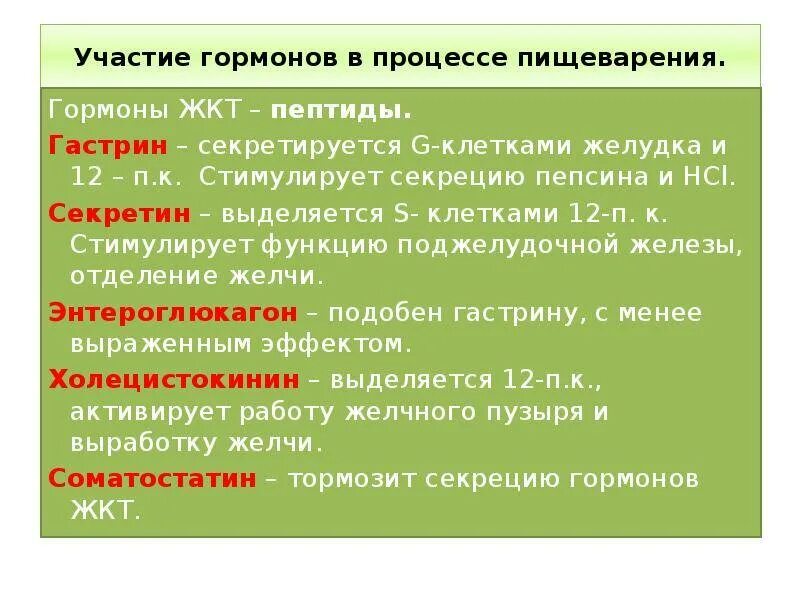 Участие гормонов в процессе пищеварения.

Гормоны ЖКТ – пептиды.

Гастрин – секретируется G-клетками желудка и 12 – п.к. Стимулирует секрецию пепсина и HCl.

Секретин – выделяется S- клетками 12-п. к. Стимулирует функцию поджелудочной железы, отделение желчи.

Энтероглюкагон – подобен гастрину, с менее выраженным эффектом.

Холецистокинин – выделяется 12-п.к., активирует работу желчного пузыря и выработку желчи.

Соматостатин – тормозит секрецию гормонов ЖКТ.